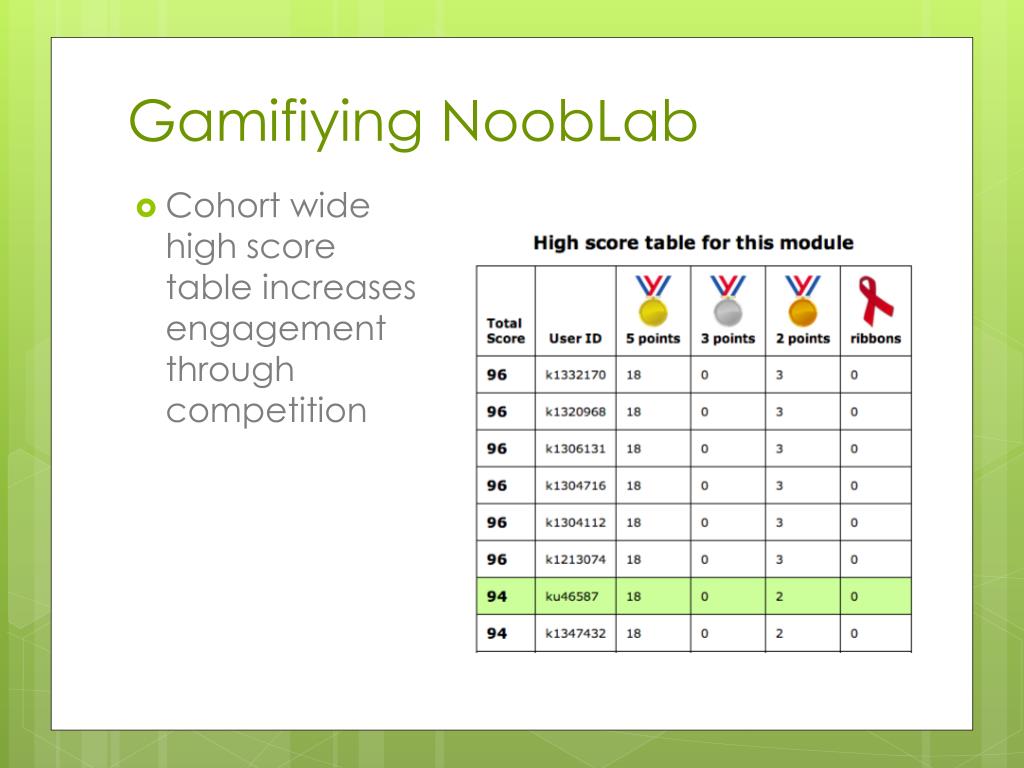 Gamifiying NoobLab

Cohort wide high score table increases engagement through competition

High score table for this module

| Total Score | User ID | 5 points | 3 points | 2 points | ribbons |
|---|---|---|---|---|---|
| 96 | k1332170 | 18 | 0 | 3 | 0 |
| 96 | k1320968 | 18 | 0 | 3 | 0 |
| 96 | k1306131 | 18 | 0 | 3 | 0 |
| 96 | k1304716 | 18 | 0 | 3 | 0 |
| 96 | k1304112 | 18 | 0 | 3 | 0 |
| 96 | k1213074 | 18 | 0 | 3 | 0 |
| 94 | ku46587 | 18 | 0 | 2 | 0 |
| 94 | k1347432 | 18 | 0 | 2 | 0 |